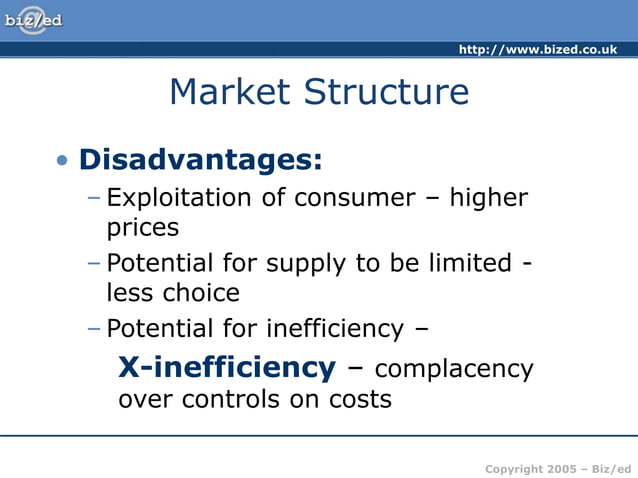 biz/ed

http://www.bized.co.uk

Market Structure

• Disadvantages:
– Exploitation of consumer – higher prices
– Potential for supply to be limited - less choice
– Potential for inefficiency –
X-inefficiency – complacency over controls on costs

Copyright 2005 – Biz/ed